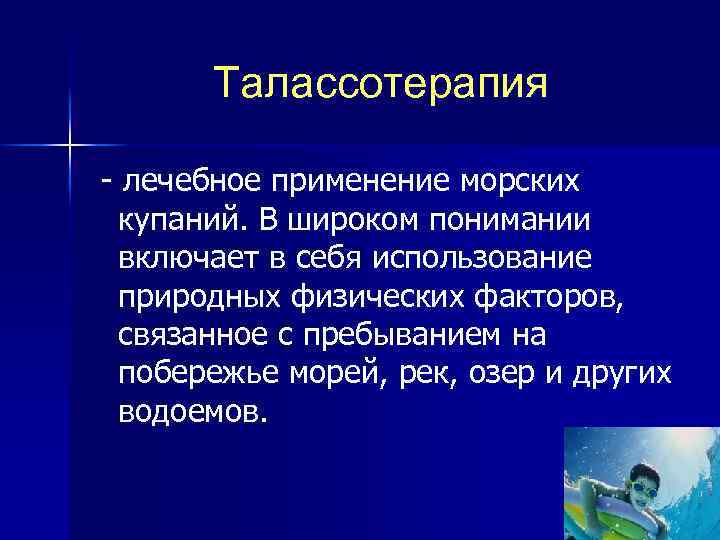 Талассотерапия

- лечебное применение морских купаний. В широком понимании включает в себя использование природных физических факторов, связанное с пребыванием на побережье морей, рек, озер и других водоемов.